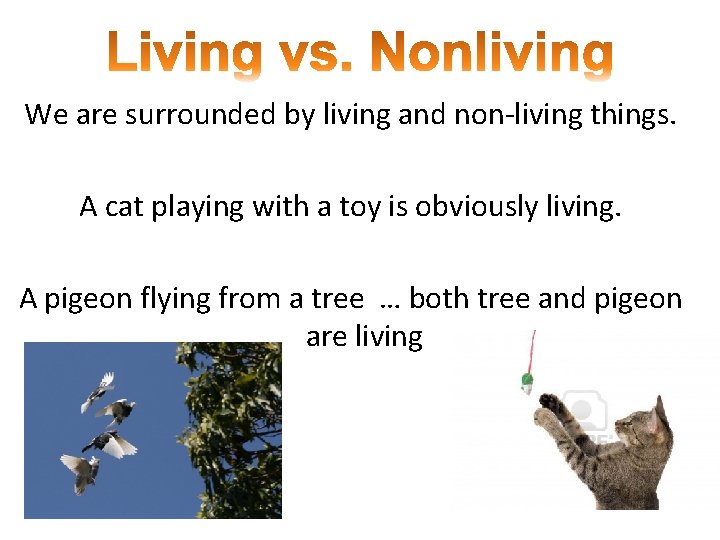 Living vs. Nonliving

We are surrounded by living and non-living things.

A cat playing with a toy is obviously living.

A pigeon flying from a tree … both tree and pigeon are living